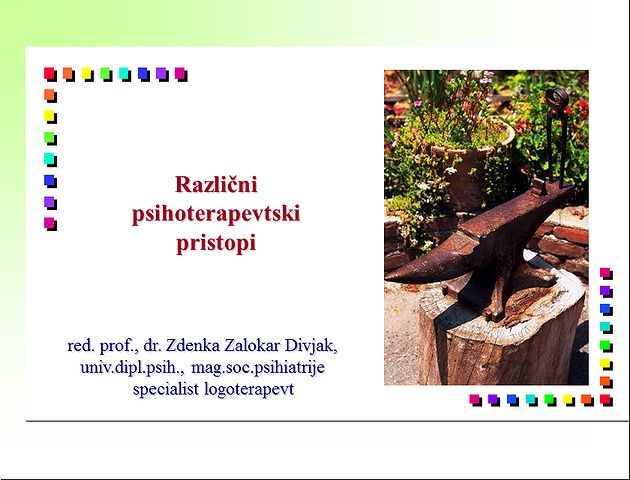 Različni psihoterapevtski pristopi

red. prof., dr. Zdenka Zalokar Divjak, univ.dipl.psih., mag.soc.psihiatrije specialist logoterapevt